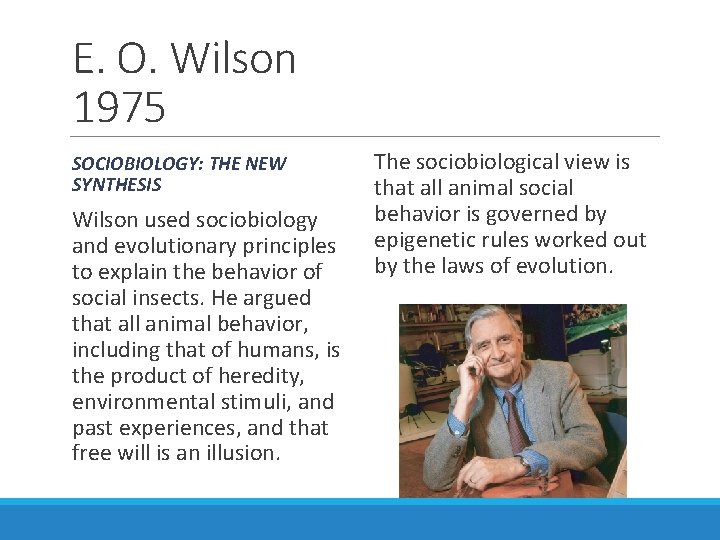 E. O. Wilson
1975

SOCIOBIOLOGY: THE NEW SYNTHESIS

Wilson used sociobiology and evolutionary principles to explain the behavior of social insects. He argued that all animal behavior, including that of humans, is the product of heredity, environmental stimuli, and past experiences, and that free will is an illusion.

The sociobiological view is that all animal social behavior is governed by epigenetic rules worked out by the laws of evolution.